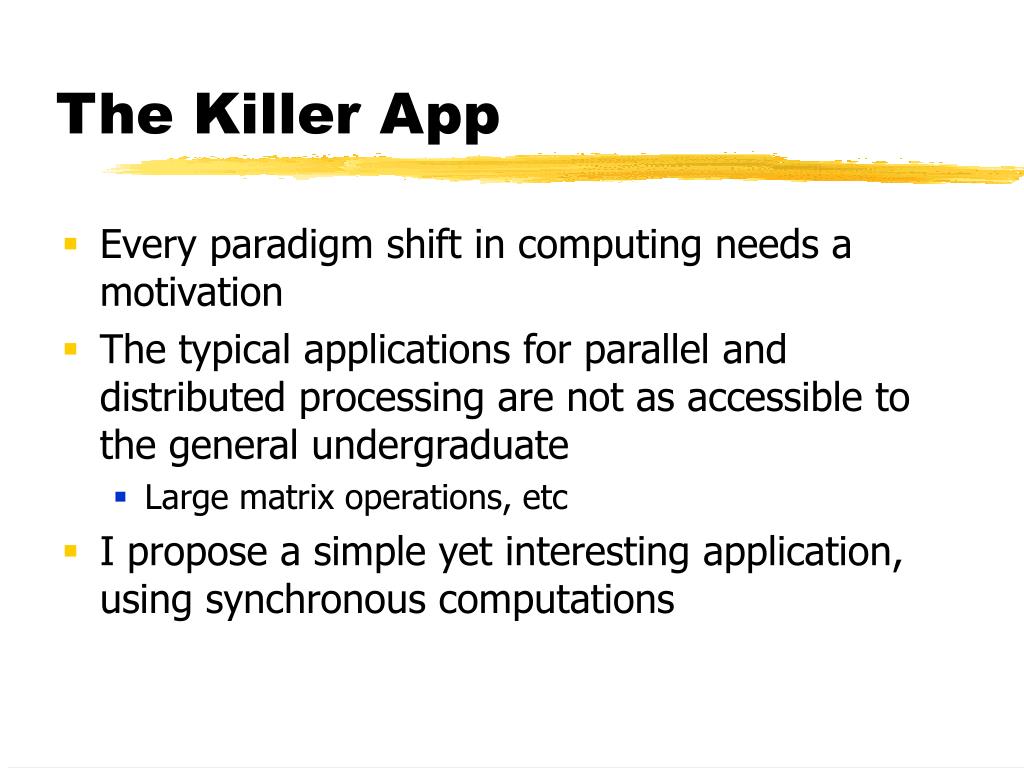 The Killer App

- Every paradigm shift in computing needs a motivation
- The typical applications for parallel and distributed processing are not as accessible to the general undergraduate
  - Large matrix operations, etc
- I propose a simple yet interesting application, using synchronous computations